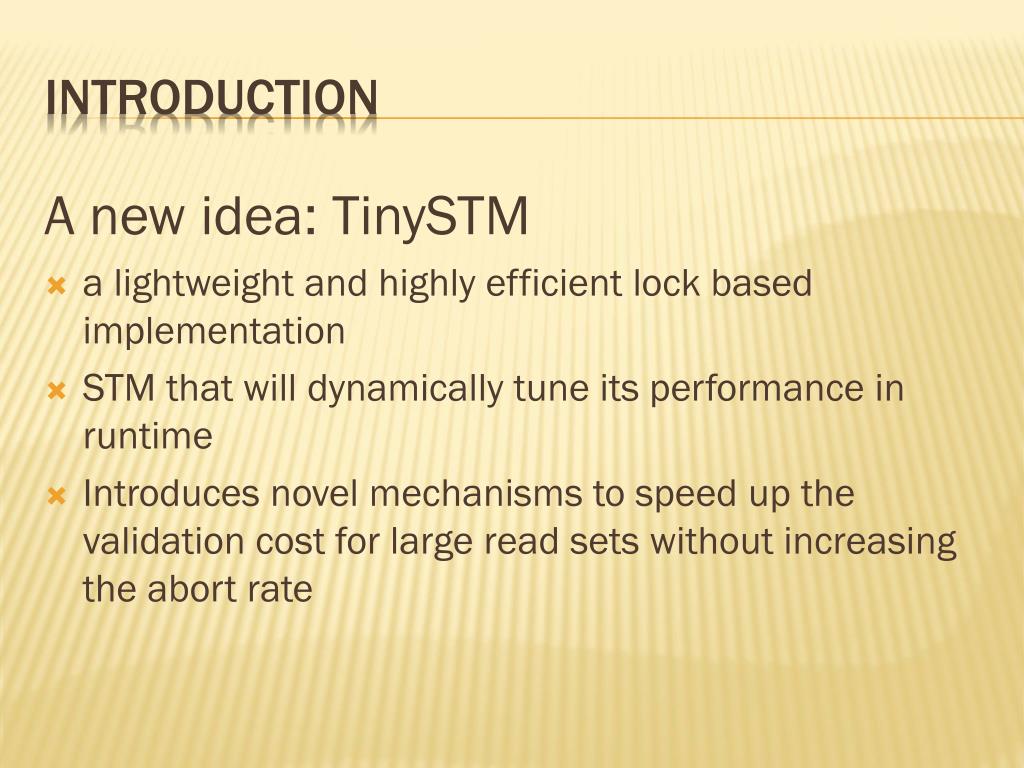 INTRODUCTION

A new idea: TinySTM

a lightweight and highly efficient lock based implementation

STM that will dynamically tune its performance in runtime

Introduces novel mechanisms to speed up the validation cost for large read sets without increasing the abort rate